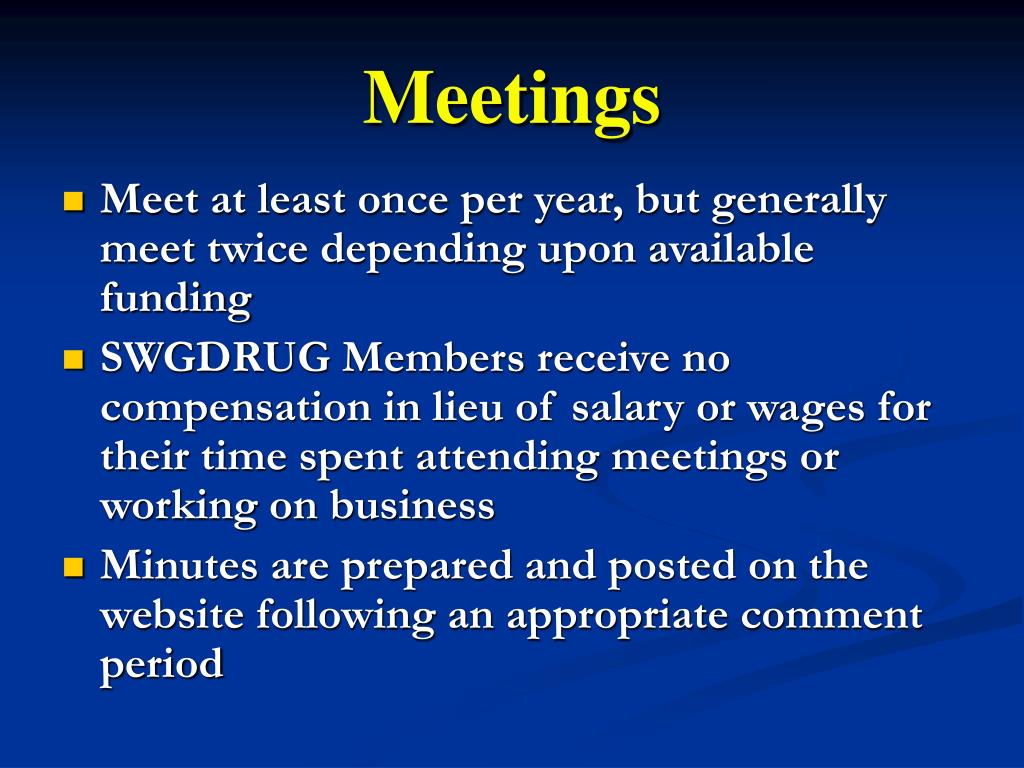 Meetings

- Meet at least once per year, but generally meet twice depending upon available funding
- SWGDRUG Members receive no compensation in lieu of salary or wages for their time spent attending meetings or working on business
- Minutes are prepared and posted on the website following an appropriate comment period